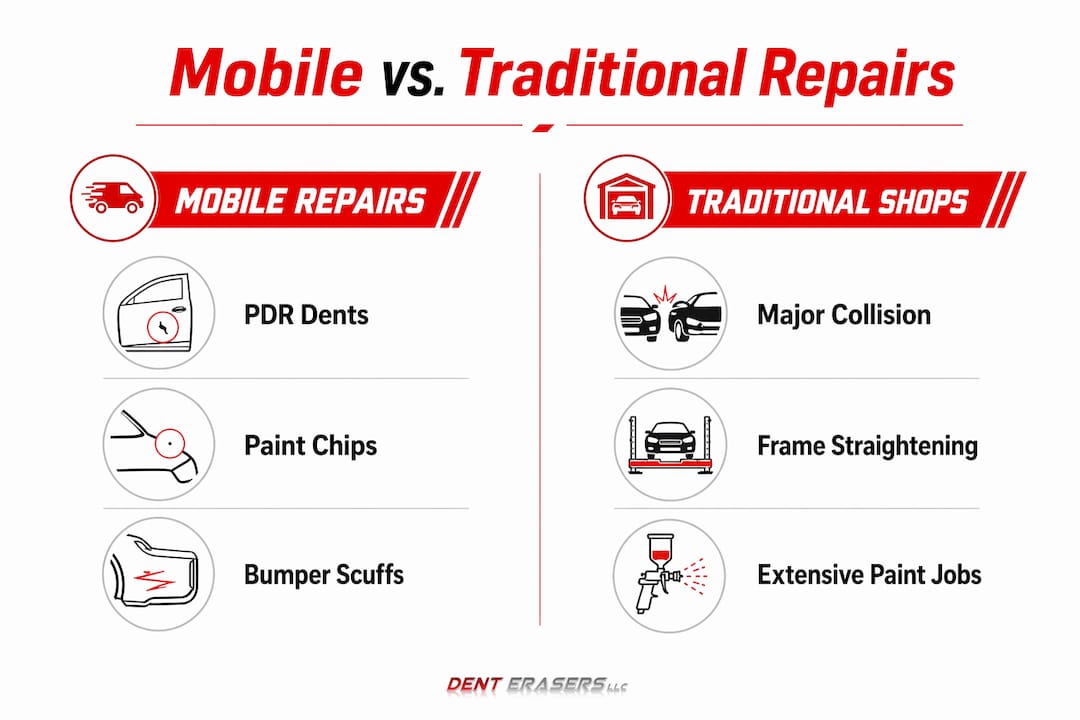 Mobile vs. Traditional Repairs

MOBILE REPAIRS

PDR Dents

Paint Chips

Bumper Scuffs

TRADITIONAL SHOPS

Major Collision

Frame Straightening

Extensive Paint Jobs

DENT ERASERS LLC